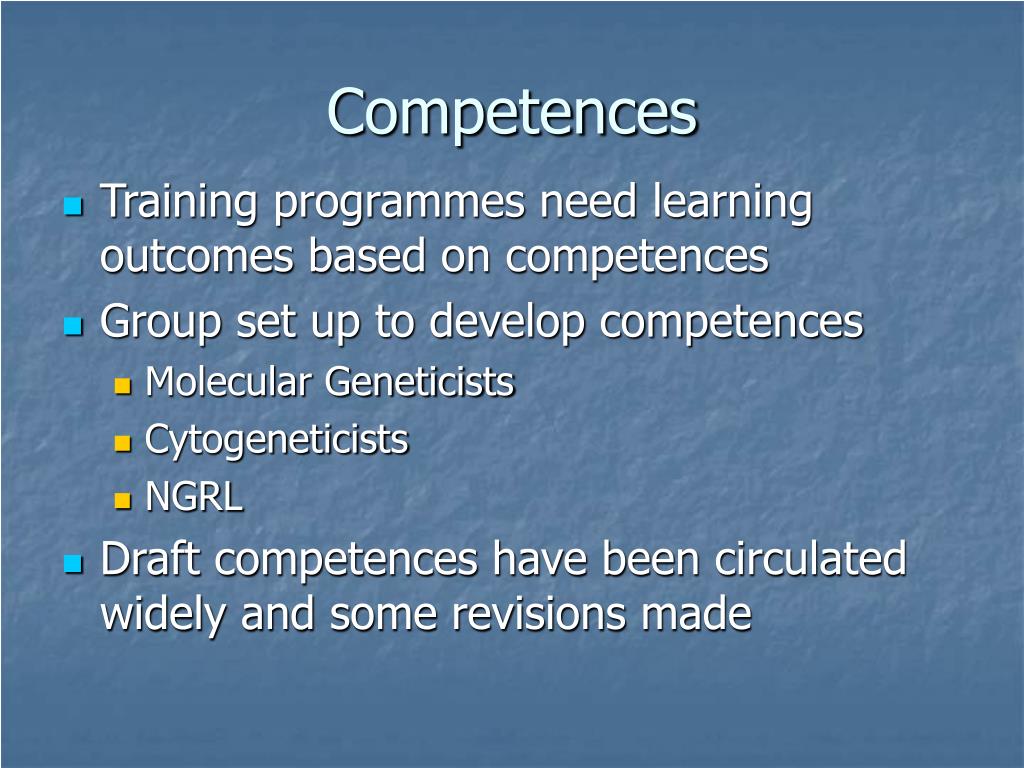 Competences

Training programmes need learning outcomes based on competences

Group set up to develop competences

Molecular Geneticists

Cytogeneticists

NGRL

Draft competences have been circulated widely and some revisions made